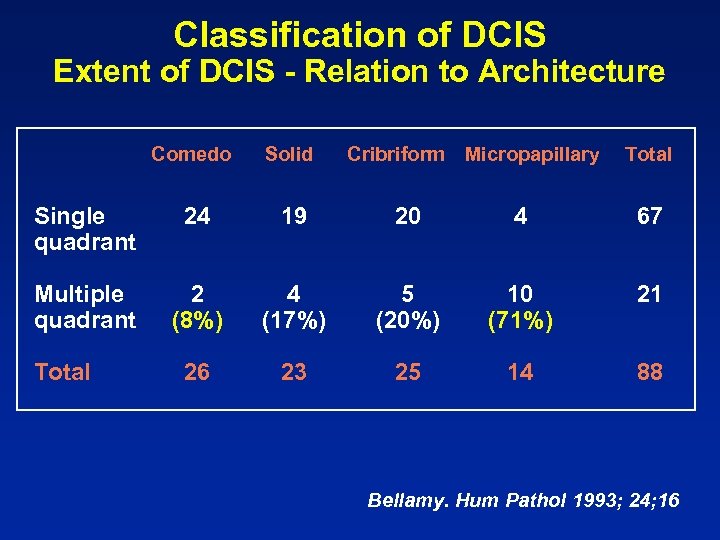 Classification of DCIS
Extent of DCIS - Relation to Architecture

| | Comedo | Solid | Cribriform | Micropapillary | Total |
|---|---|---|---|---|---|
| Single quadrant | 24 | 19 | 20 | 4 | 67 |
| Multiple quadrant | 2 (8%) | 4 (17%) | 5 (20%) | 10 (71%) | 21 |
| Total | 26 | 23 | 25 | 14 | 88 |

Bellamy. Hum Pathol 1993; 24;16